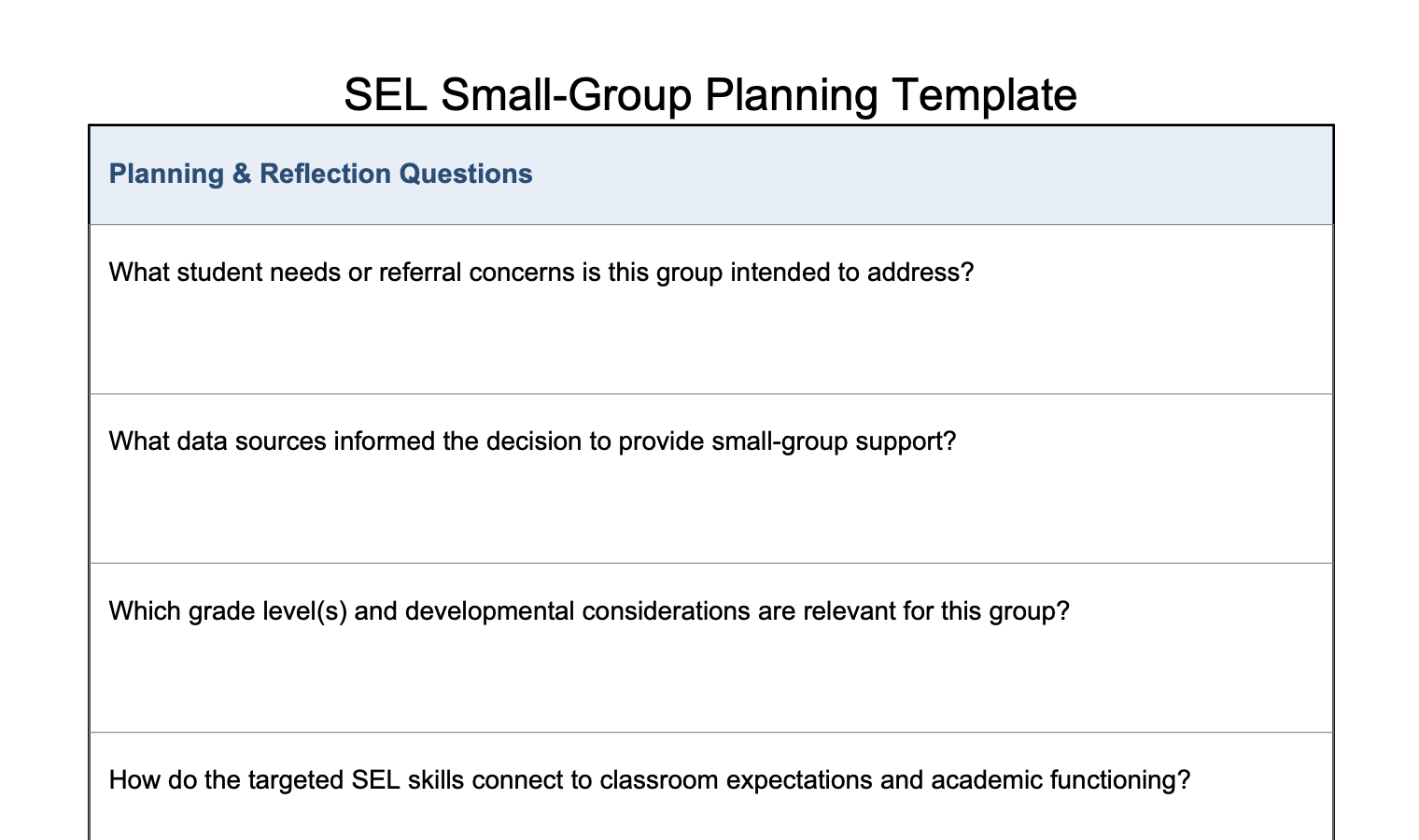 SEL Small-Group Planning Template

| Planning & Reflection Questions |
|---|
| What student needs or referral concerns is this group intended to address? |
| What data sources informed the decision to provide small-group support? |
| Which grade level(s) and developmental considerations are relevant for this group? |
| How do the targeted SEL skills connect to classroom expectations and academic functioning? |